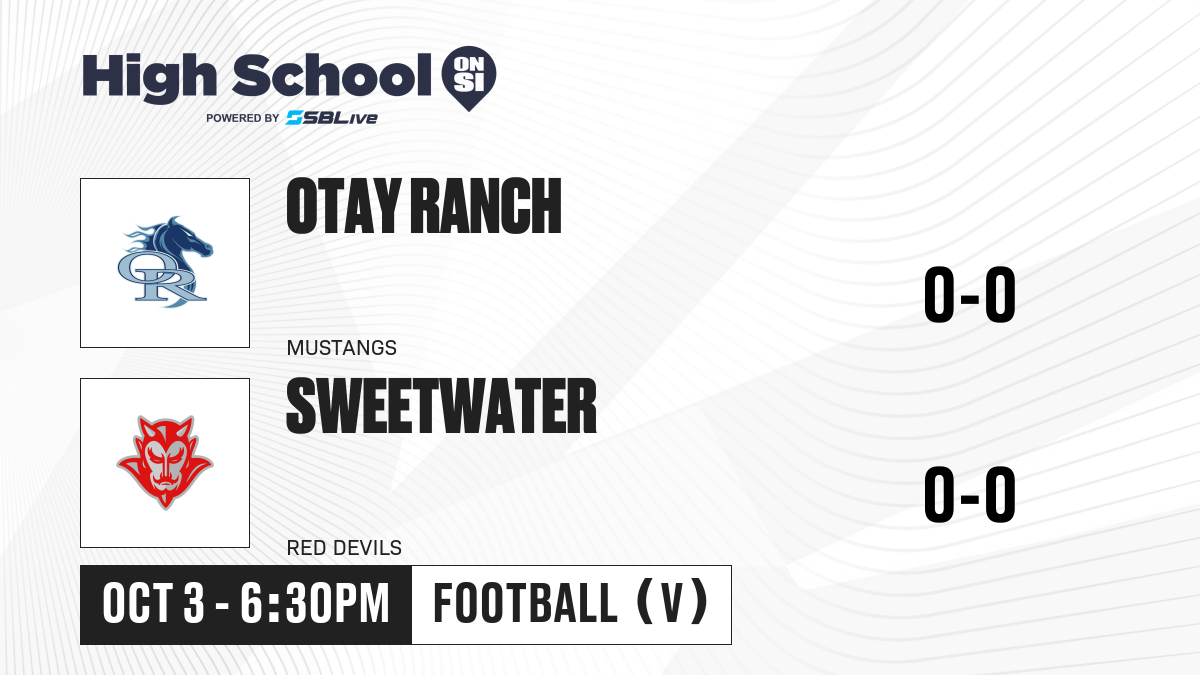 High School ON SI
POWERED BY SBLive

OR
OTAY RANCH
MUSTANGS
0-0

SWEETWATER
RED DEVILS
0-0

OCT 3 - 6:30PM
FOOTBALL (V)